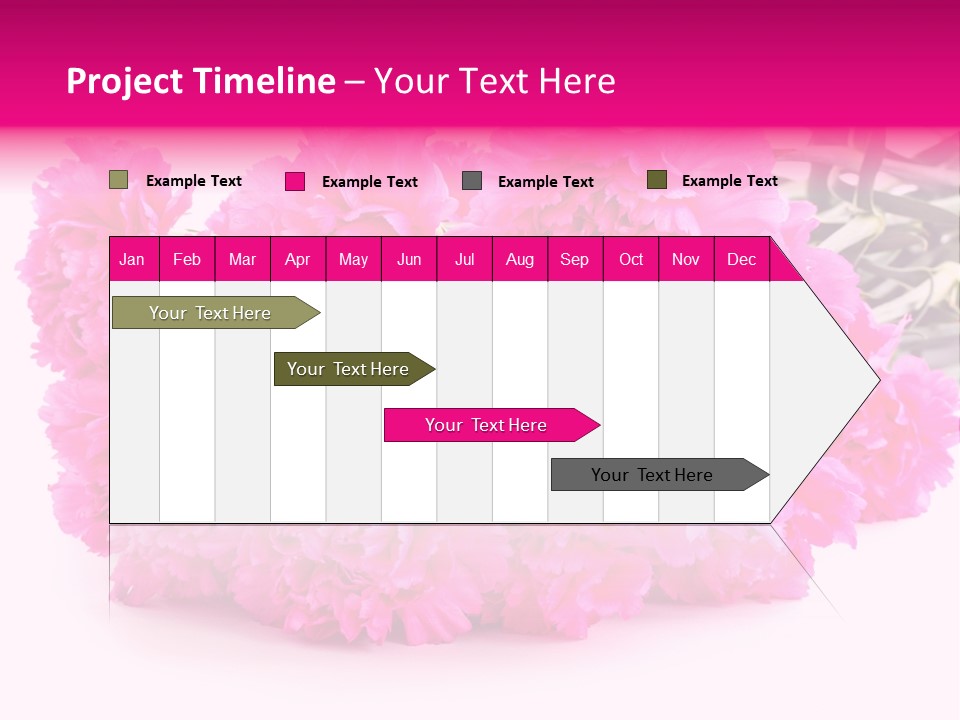 Project Timeline – Your Text Here

Example Text
Example Text
Example Text
Example Text

| Jan | Feb | Mar | Apr | May | Jun | Jul | Aug | Sep | Oct | Nov | Dec |
|---|---|---|---|---|---|---|---|---|---|---|---|

Your Text Here
Your Text Here
Your Text Here
Your Text Here